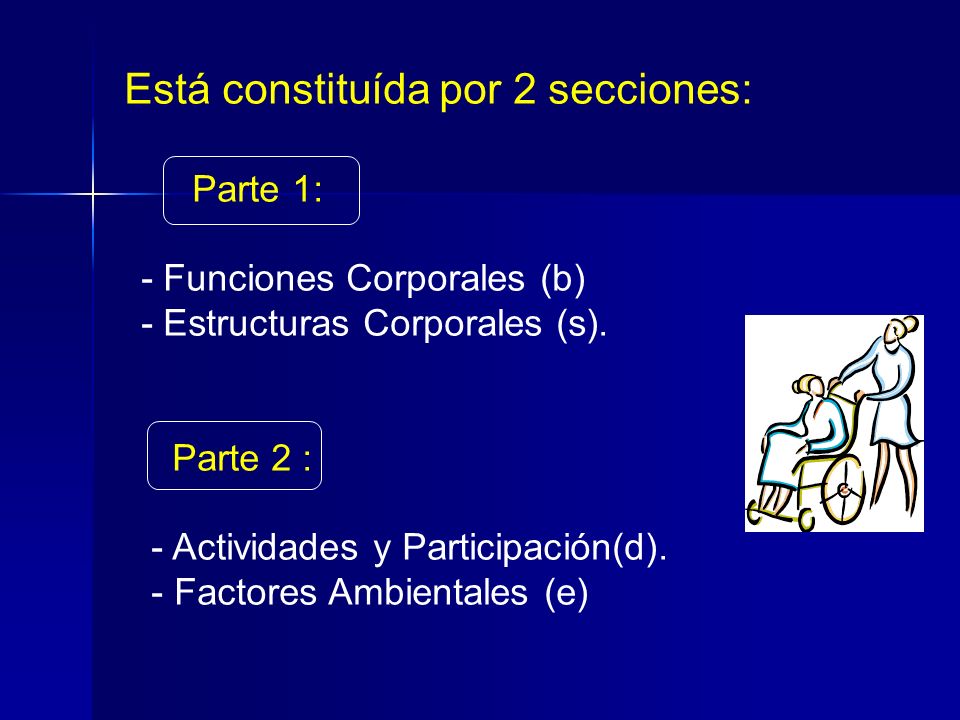 Está constituída por 2 secciones:

Parte 1:

- Funciones Corporales (b)
- Estructuras Corporales (s).

Parte 2 :

- Actividades y Participación(d).
- Factores Ambientales (e)